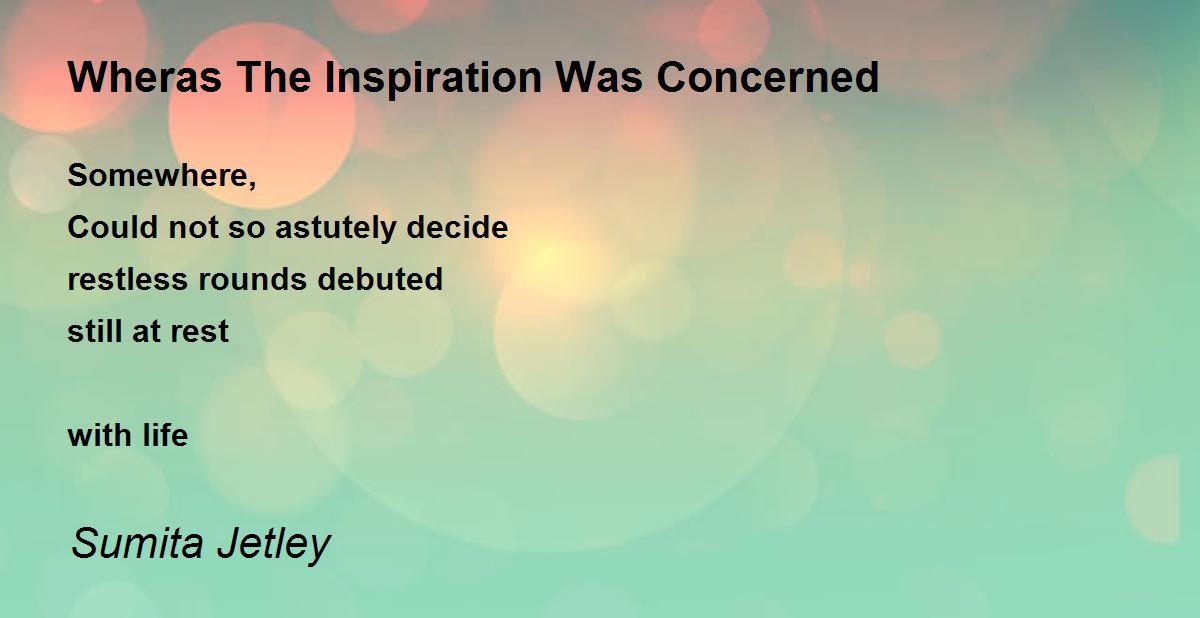 Wheras The Inspiration Was Concerned

Somewhere,
Could not so astutely decide
restless rounds debuted
still at rest

with life

Sumita Jetley